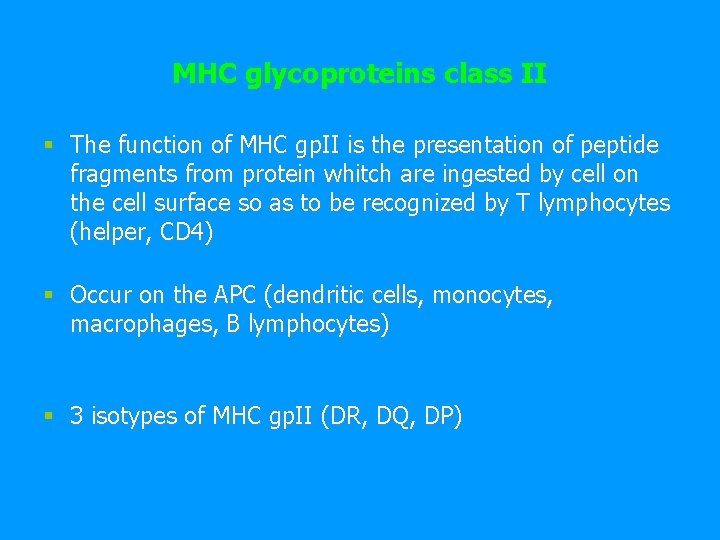 MHC glycoproteins class II

▪ The function of MHC gpII is the presentation of peptide fragments from protein whitch are ingested by cell on the cell surface so as to be recognized by T lymphocytes (helper, CD4)

▪ Occur on the APC (dendritic cells, monocytes, macrophages, B lymphocytes)

▪ 3 isotypes of MHC gpII (DR, DQ, DP)